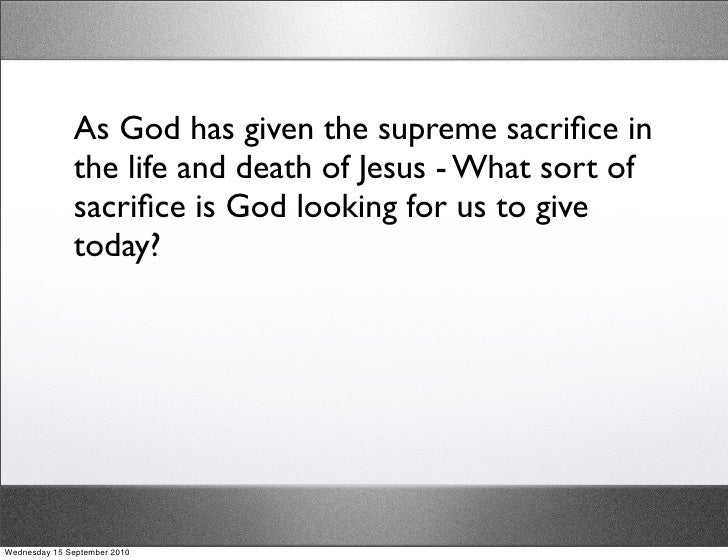 As God has given the supreme sacrifice in the life and death of Jesus - What sort of sacrifice is God looking for us to give today?

Wednesday 15 September 2010